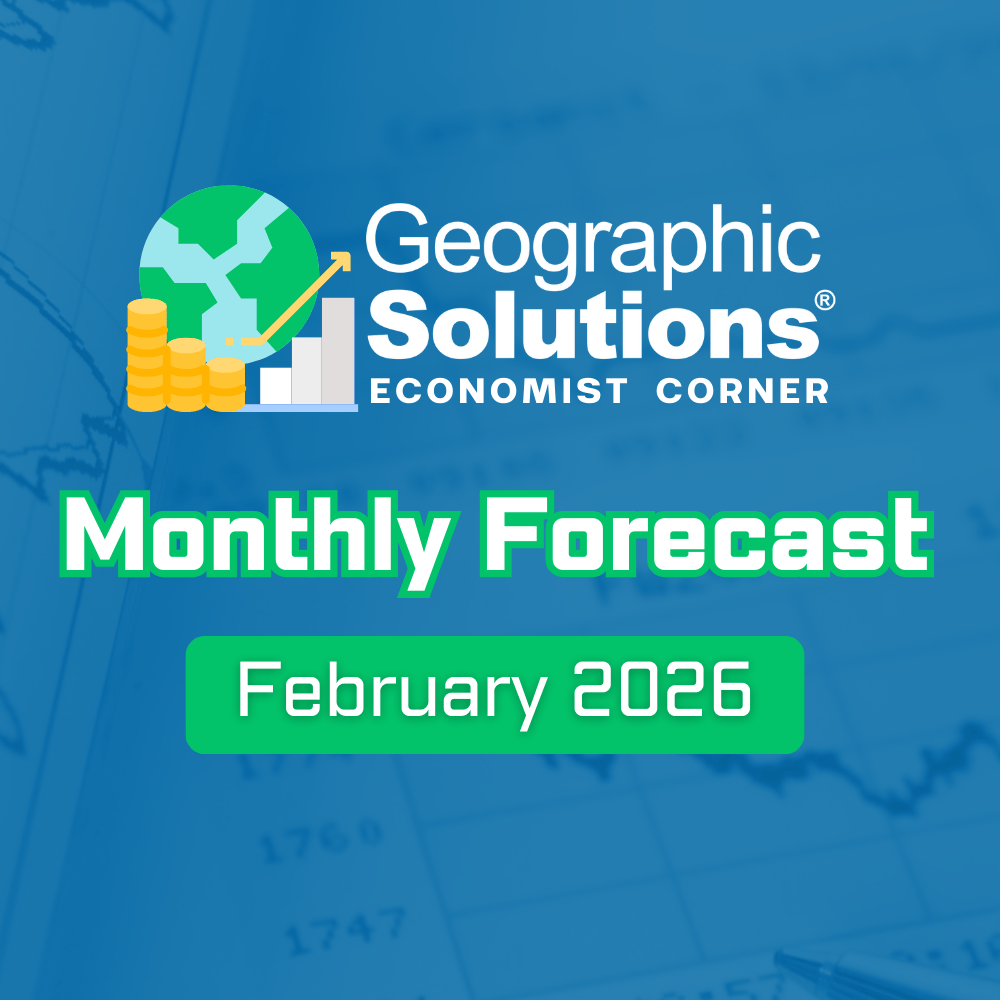 Geographic Solutions®
ECONOMIST CORNER

Monthly Forecast

February 2026

1760

1747